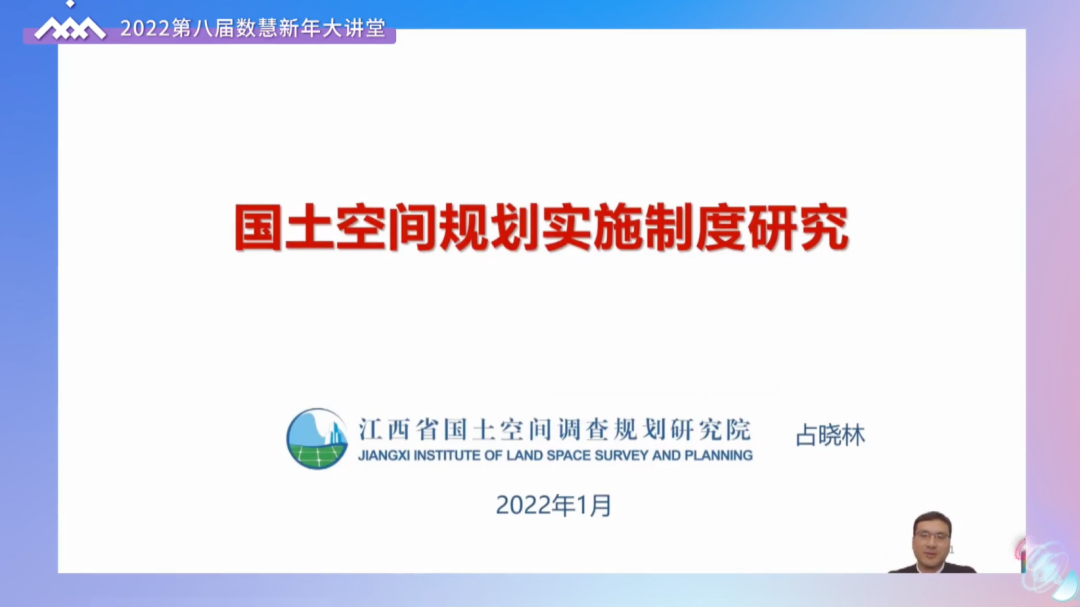 2022第八届数慧新年大讲堂

国土空间规划实施制度研究

江西省国土空间调查规划研究院
JIANGXI INSTITUTE OF LAND SPACE SURVEY AND PLANNING

占晓林

2022年1月